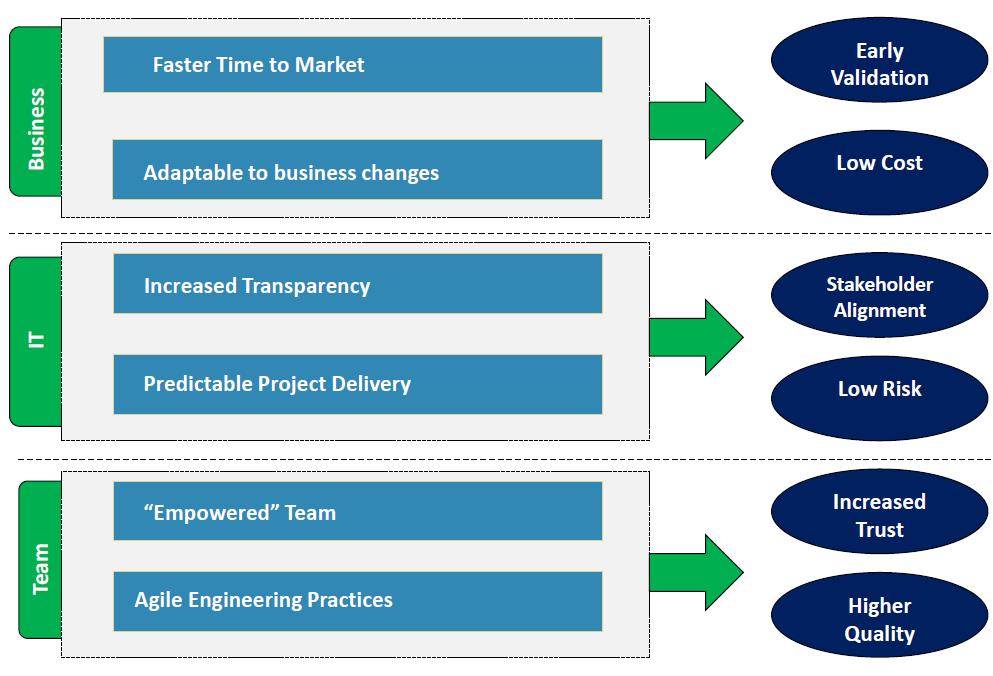 Business

Faster Time to Market

Adaptable to business changes

Early Validation

Low Cost

IT

Increased Transparency

Predictable Project Delivery

Stakeholder Alignment

Low Risk

Team

“Empowered” Team

Agile Engineering Practices

Increased Trust

Higher Quality